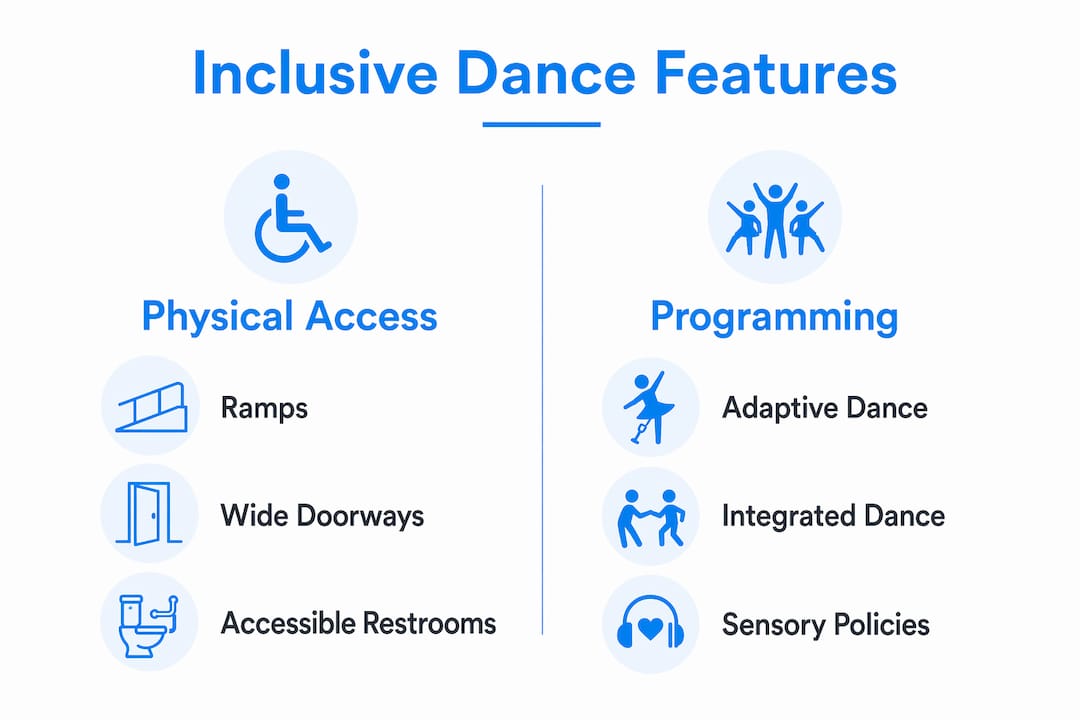 Inclusive Dance Features

Physical Access

Ramps

Wide Doorways

Accessible Restrooms

Programming

Adaptive Dance

Integrated Dance

Sensory Policies